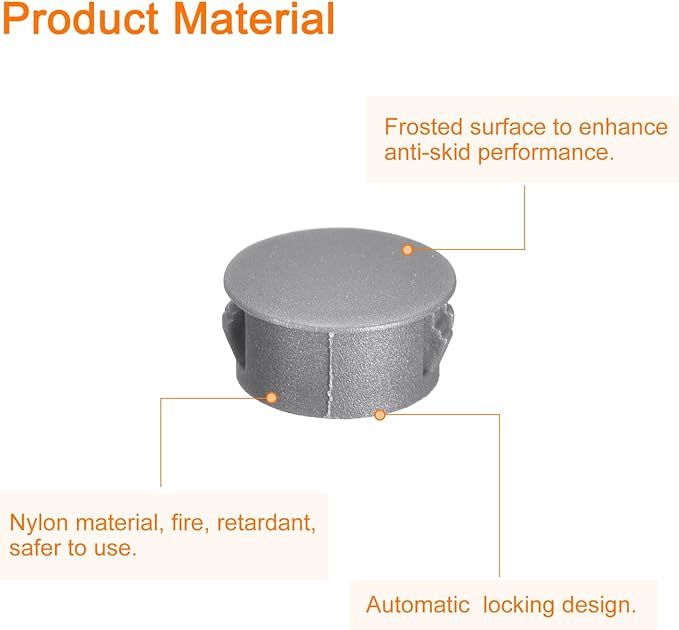 Product Material

Frosted surface to enhance anti-skid performance.

Nylon material, fire, retardant, safer to use.

Automatic  locking design.